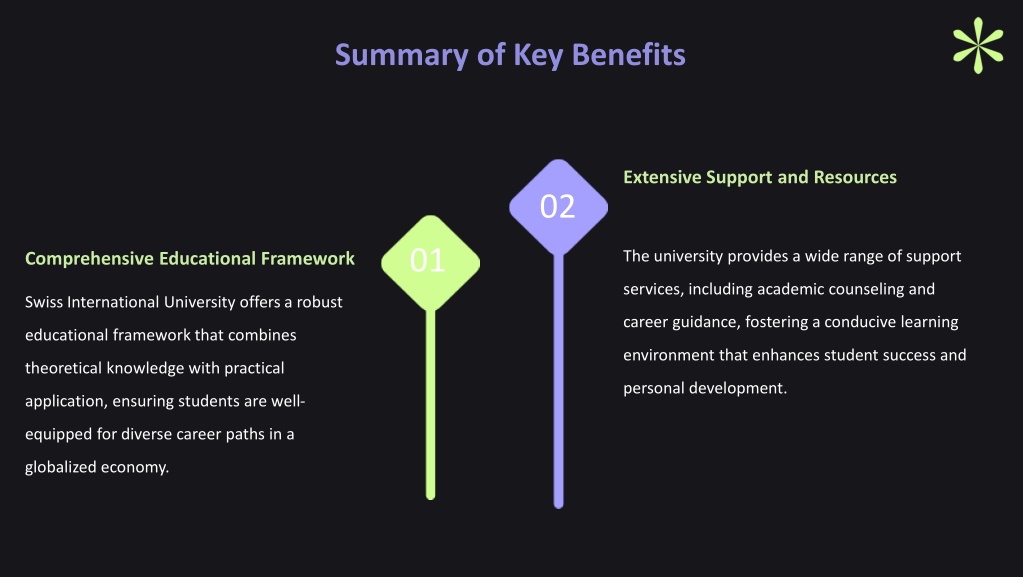 Summary of Key Benefits

Comprehensive Educational Framework

01

Swiss International University offers a robust educational framework that combines theoretical knowledge with practical application, ensuring students are well-equipped for diverse career paths in a globalized economy.

02

Extensive Support and Resources

The university provides a wide range of support services, including academic counseling and career guidance, fostering a conducive learning environment that enhances student success and personal development.